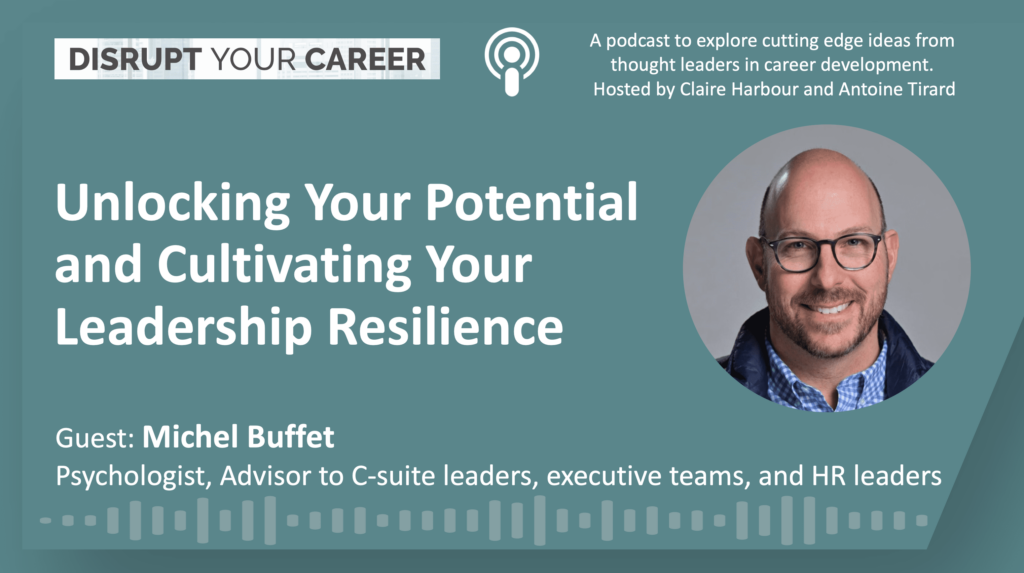 DISRUPT YOUR CAREER

A podcast to explore cutting edge ideas from thought leaders in career development. Hosted by Claire Harbour and Antoine Tirard

Unlocking Your Potential and Cultivating Your Leadership Resilience

Guest: Michel Buffet
Psychologist, Advisor to C-suite leaders, executive teams, and HR leaders